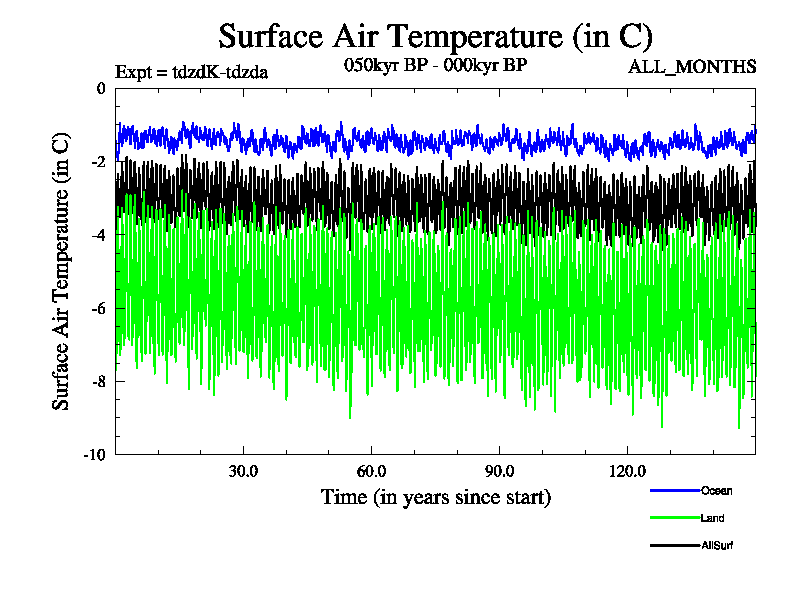 Surface Air Temperature (in C)

Expt = tdzdK-tdzda

050kyr BP - 000kyr BP

ALL_MONTHS

Surface Air Temperature (in C)

0
-2
-4
-6
-8
-10

30.0
60.0
90.0
120.0

Time (in years since start)

Ocean
Land
AllSurf